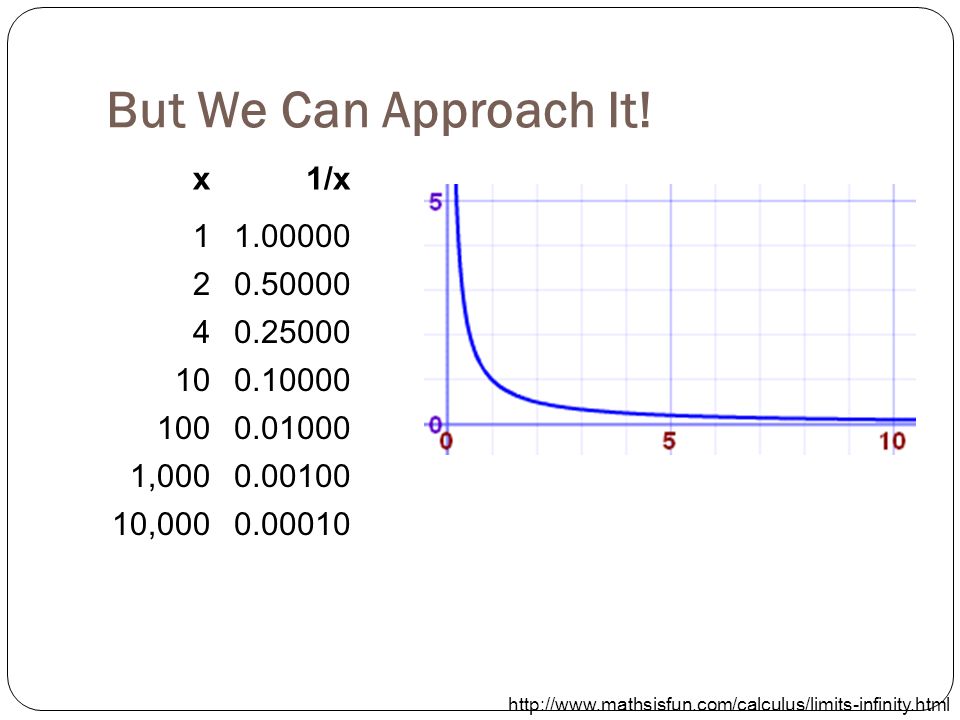 But We Can Approach It!

| x | 1/x |
|---|---|
| 1 | 1.00000 |
| 2 | 0.50000 |
| 4 | 0.25000 |
| 10 | 0.10000 |
| 100 | 0.01000 |
| 1,000 | 0.00100 |
| 10,000 | 0.00010 |

5
0
0
5
10

http://www.mathsisfun.com/calculus/limits-infinity.html